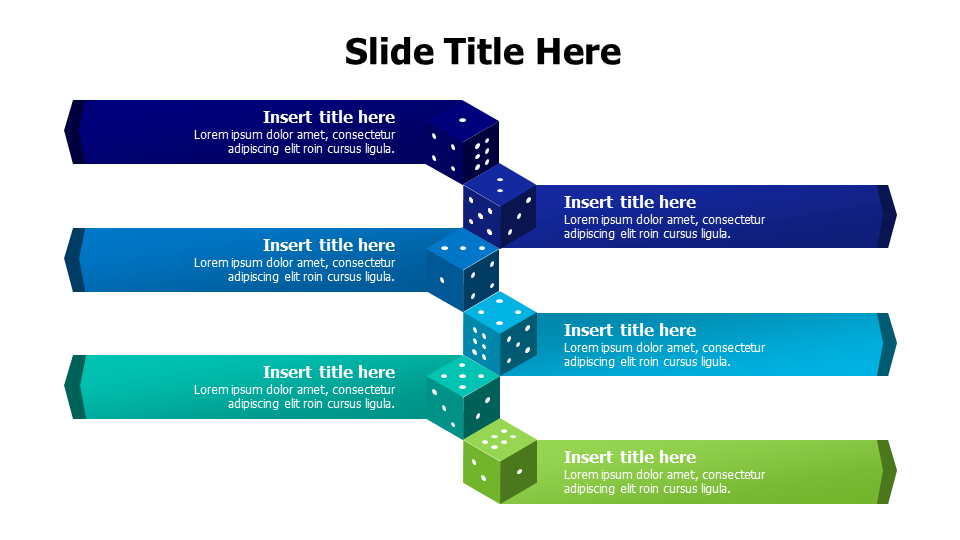 Slide Title Here

Insert title here
Lorem ipsum dolor amet, consectetur adipiscing elit roin cursus ligula.

Insert title here
Lorem ipsum dolor amet, consectetur adipiscing elit roin cursus ligula.

Insert title here
Lorem ipsum dolor amet, consectetur adipiscing elit roin cursus ligula.

Insert title here
Lorem ipsum dolor amet, consectetur adipiscing elit roin cursus ligula.

Insert title here
Lorem ipsum dolor amet, consectetur adipiscing elit roin cursus ligula.

Insert title here
Lorem ipsum dolor amet, consectetur adipiscing elit roin cursus ligula.